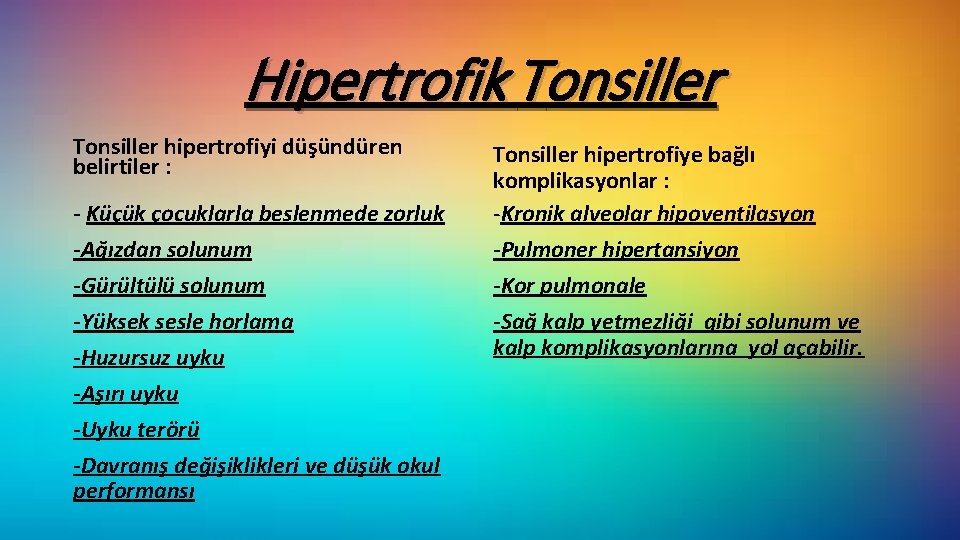 Hipertrofik Tonsiller

Tonsiller hipertrofiyi düşündüren belirtiler :

- Küçük çocuklarla beslenmede zorluk

-Ağızdan solunum

-Gürültülü solunum

-Yüksek sesle horlama

-Huzursuz uyku

-Aşırı uyku

-Uyku terörü

-Davranış değişiklikleri ve düşük okul performansı

Tonsiller hipertrofiye bağlı komplikasyonlar :

-Kronik alveolar hipoventilasyon

-Pulmoner hipertansiyon

-Kor pulmonale

-Sağ kalp yetmezliği gibi solunum ve kalp komplikasyonlarına yol açabilir.